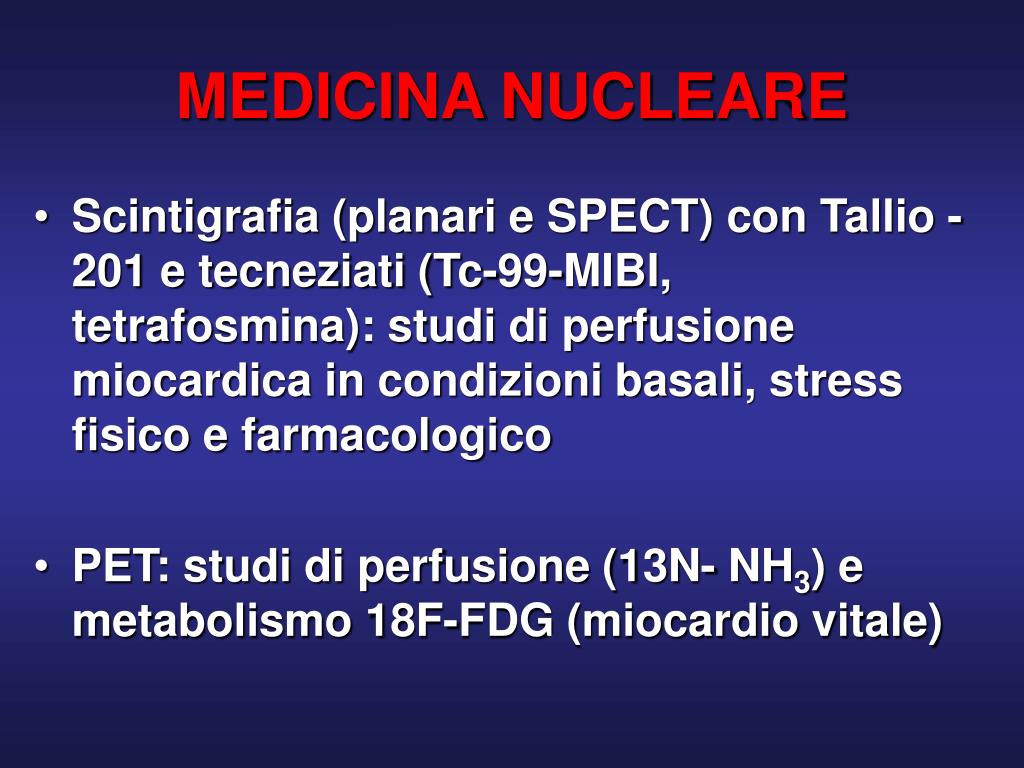 MEDICINA NUCLEARE

• Scintigrafia (planari e SPECT) con Tallio - 201 e tecneziati (Tc-99-MIBI, tetrafosmina): studi di perfusione miocardica in condizioni basali, stress fisico e farmacologico

• PET: studi di perfusione (13N- $NH_3$) e metabolismo 18F-FDG (miocardio vitale)